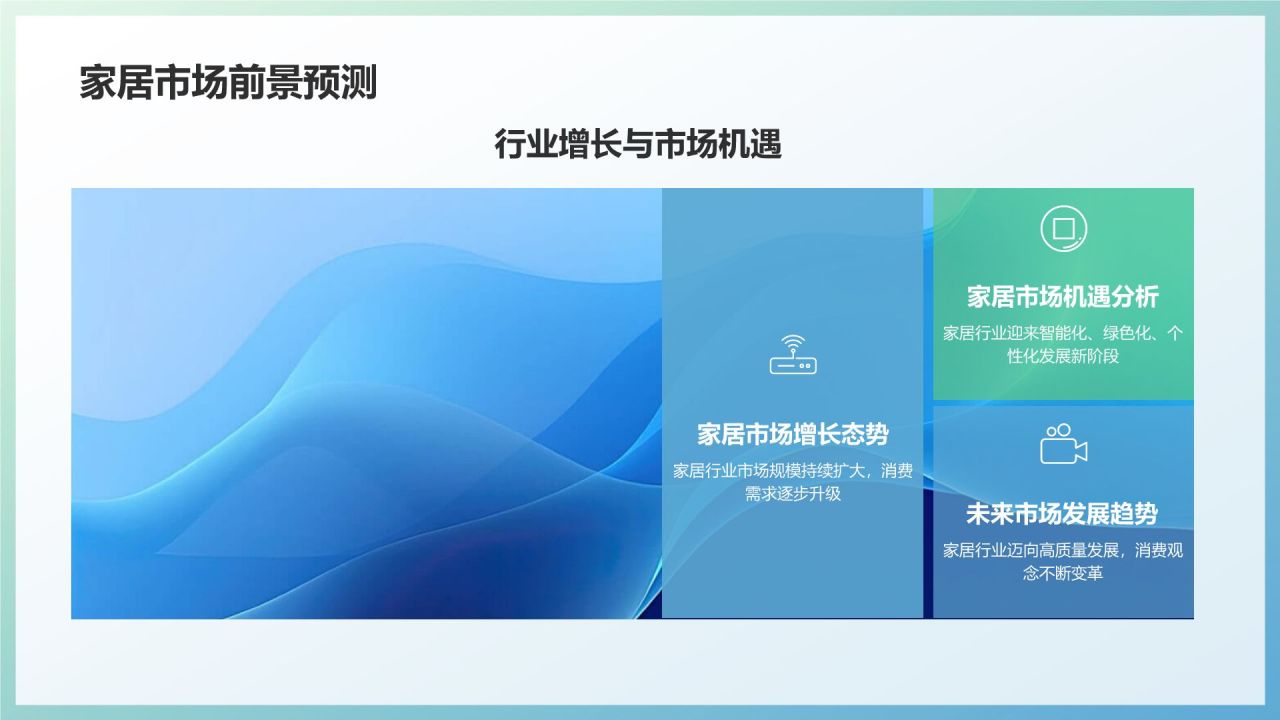 家居市场前景预测

行业增长与市场机遇

家居市场增长态势

家居行业市场规模持续扩大，消费需求逐步升级

家居市场机遇分析

家居行业迎来智能化、绿色化、个性化发展新阶段

未来市场发展趋势

家居行业迈向高质量发展，消费观念不断变革